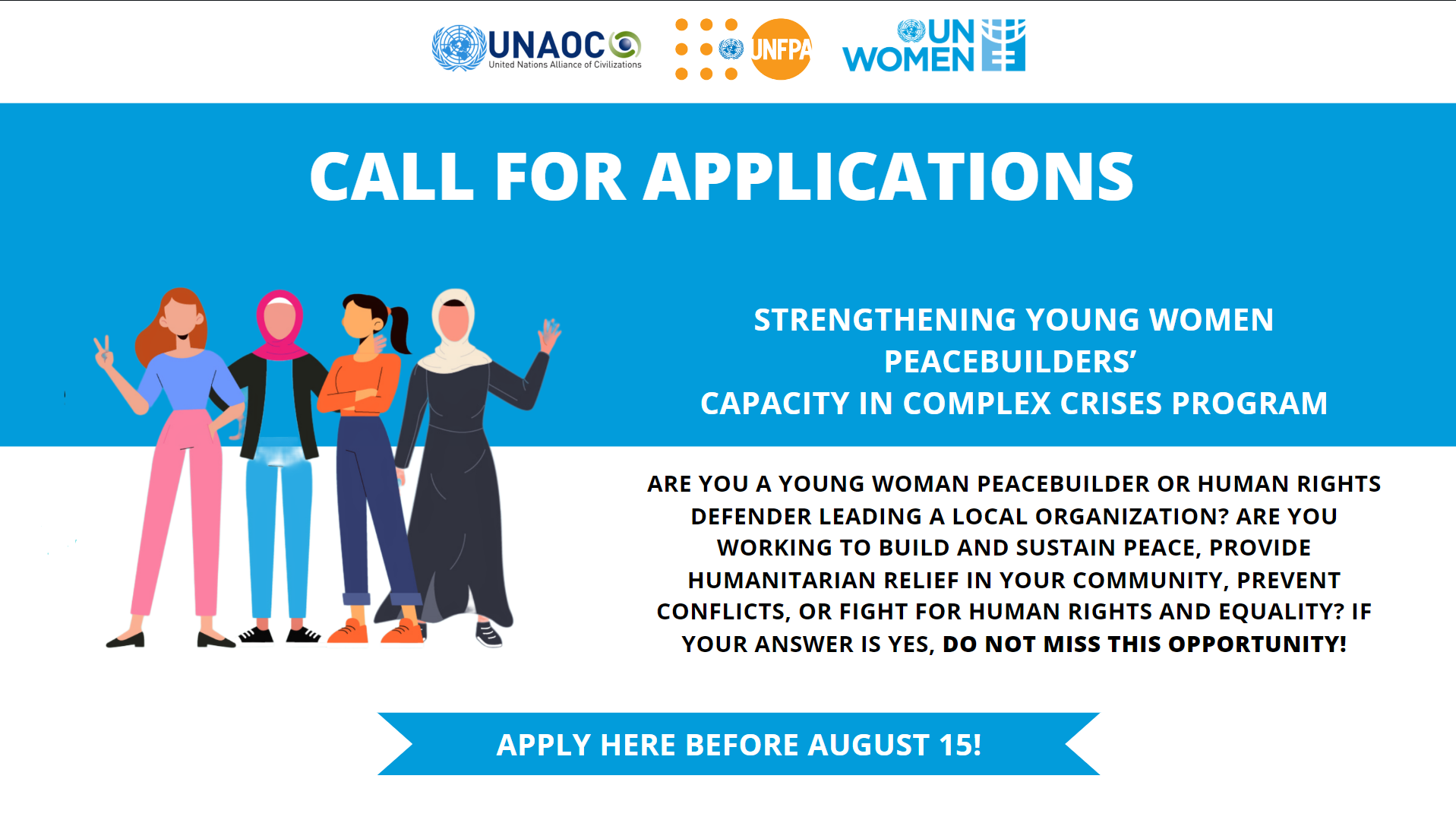 UNAOC
United Nations Alliance of Civilizations

UNFPA

UN WOMEN

CALL FOR APPLICATIONS

STRENGTHENING YOUNG WOMEN PEACEBUILDERS' CAPACITY IN COMPLEX CRISES PROGRAM

ARE YOU A YOUNG WOMAN PEACEBUILDER OR HUMAN RIGHTS DEFENDER LEADING A LOCAL ORGANIZATION? ARE YOU WORKING TO BUILD AND SUSTAIN PEACE, PROVIDE HUMANITARIAN RELIEF IN YOUR COMMUNITY, PREVENT CONFLICTS, OR FIGHT FOR HUMAN RIGHTS AND EQUALITY? IF YOUR ANSWER IS YES, DO NOT MISS THIS OPPORTUNITY!

APPLY HERE BEFORE AUGUST 15!